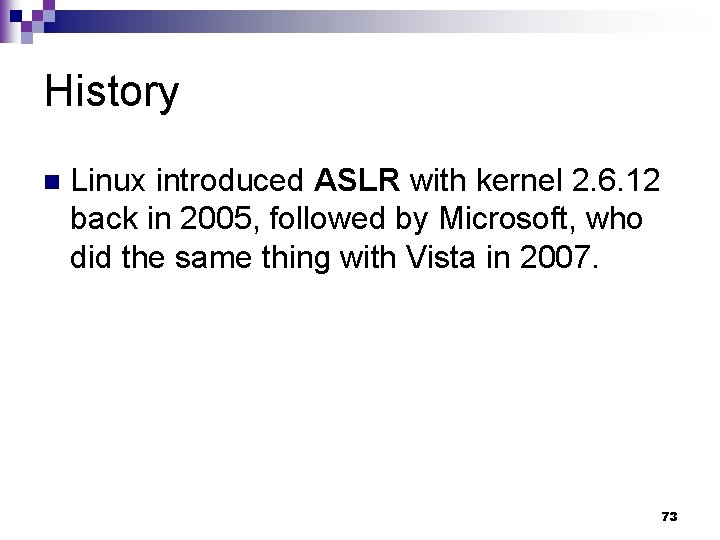 History

Linux introduced ASLR with kernel 2.6.12 back in 2005, followed by Microsoft, who did the same thing with Vista in 2007.

73